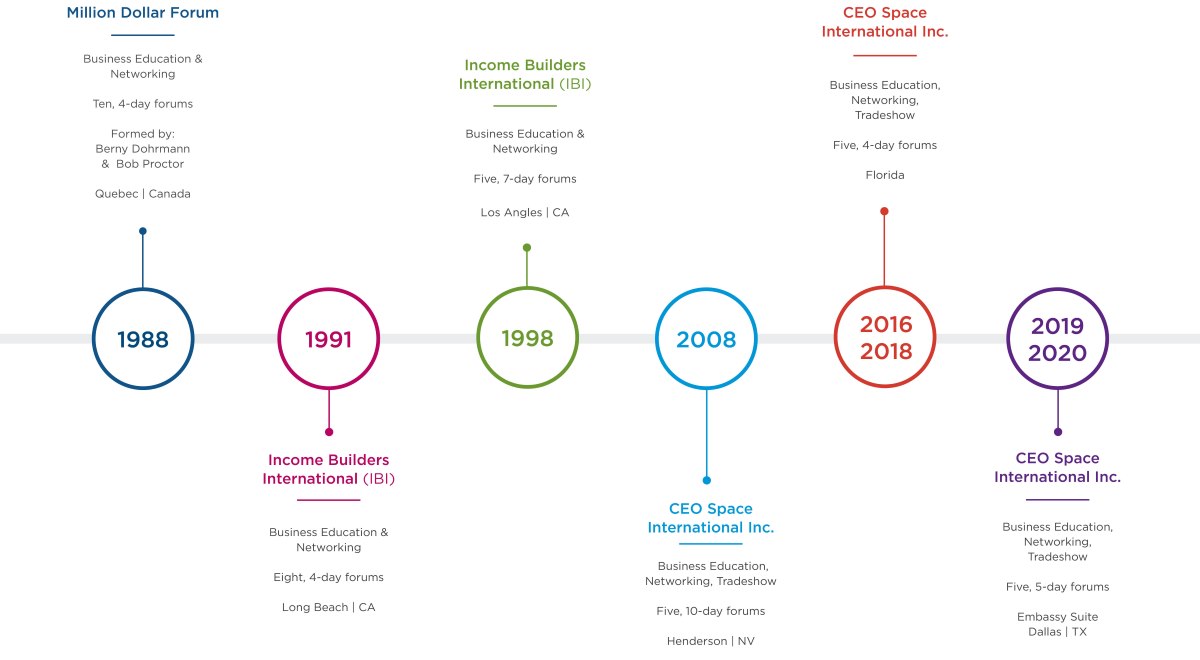 Million Dollar Forum

Business Education & Networking

Ten, 4-day forums

Formed by:
Berny Dohrmann
& Bob Proctor

Quebec | Canada

1988

1991

Income Builders International (IBI)

Business Education & Networking

Eight, 4-day forums

Long Beach | CA

Income Builders International (IBI)

Business Education & Networking

Five, 7-day forums

Los Angles | CA

1998

2008

CEO Space International Inc.

Business Education, Networking, Tradeshow

Five, 10-day forums

Henderson | NV

CEO Space International Inc.

Business Education, Networking, Tradeshow

Five, 4-day forums

Florida

2016
2018

2019
2020

CEO Space International Inc.

Business Education, Networking, Tradeshow

Five, 5-day forums

Embassy Suite
Dallas | TX